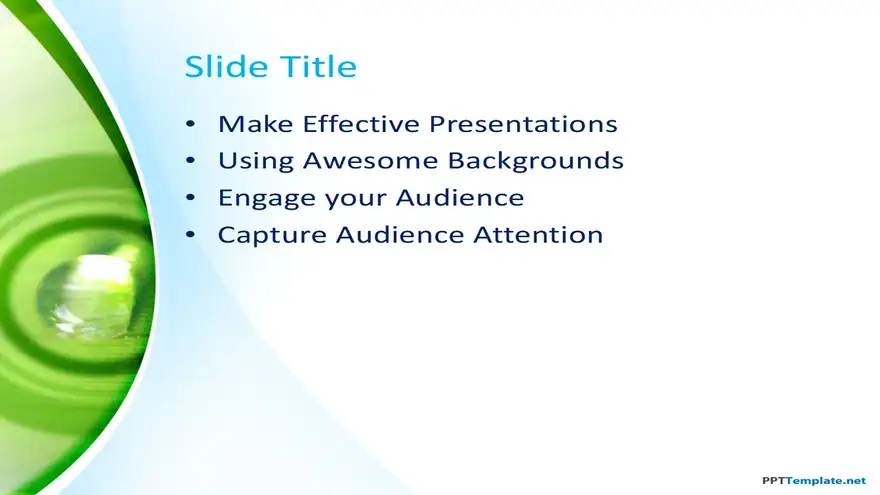 Slide Title

• Make Effective Presentations
• Using Awesome Backgrounds
• Engage your Audience
• Capture Audience Attention

PPTTemplate.net